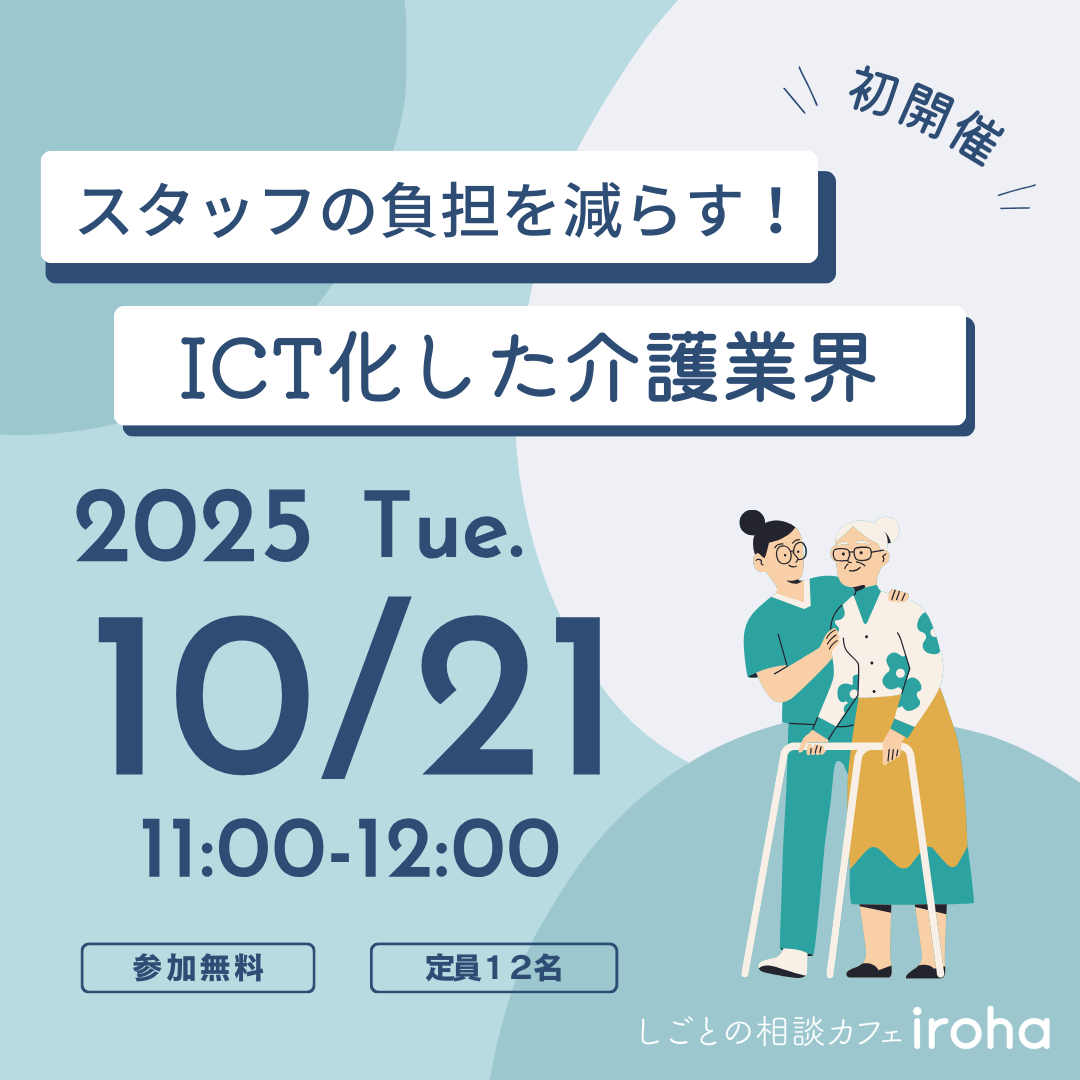 初開催

スタッフの負担を減らす！

ICT化した介護業界

2025 Tue.

10/21

11:00-12:00

参加無料

定員１２名

しごとの相談カフェ iroha